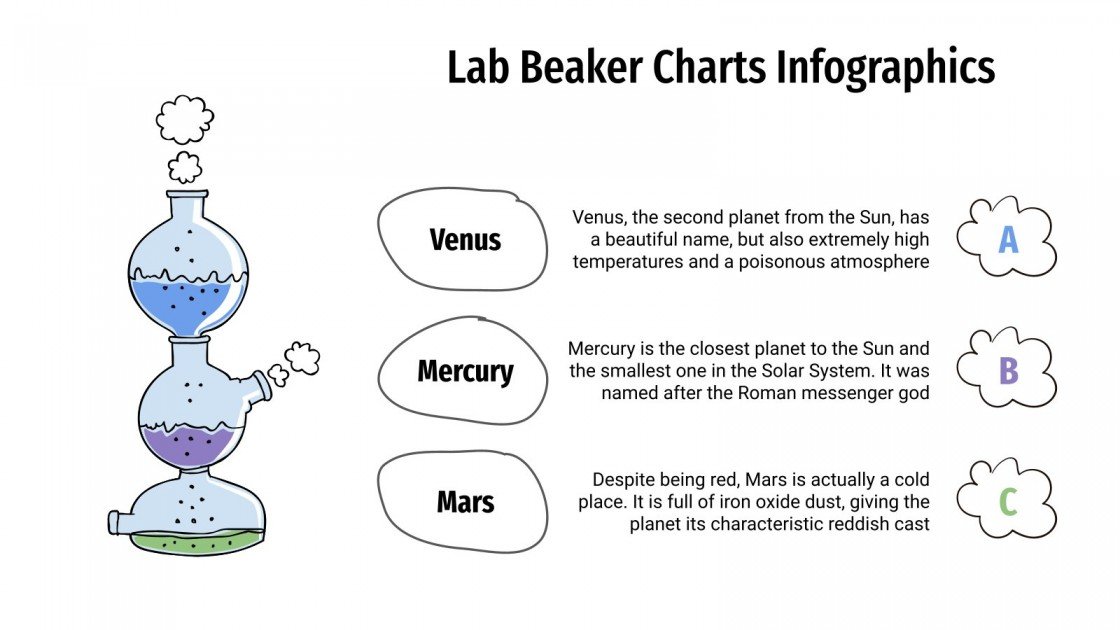 Lab Beaker Charts Infographics

Venus

Venus, the second planet from the Sun, has a beautiful name, but also extremely high temperatures and a poisonous atmosphere

A

Mercury

Mercury is the closest planet to the Sun and the smallest one in the Solar System. It was named after the Roman messenger god

B

Mars

Despite being red, Mars is actually a cold place. It is full of iron oxide dust, giving the planet its characteristic reddish cast

C